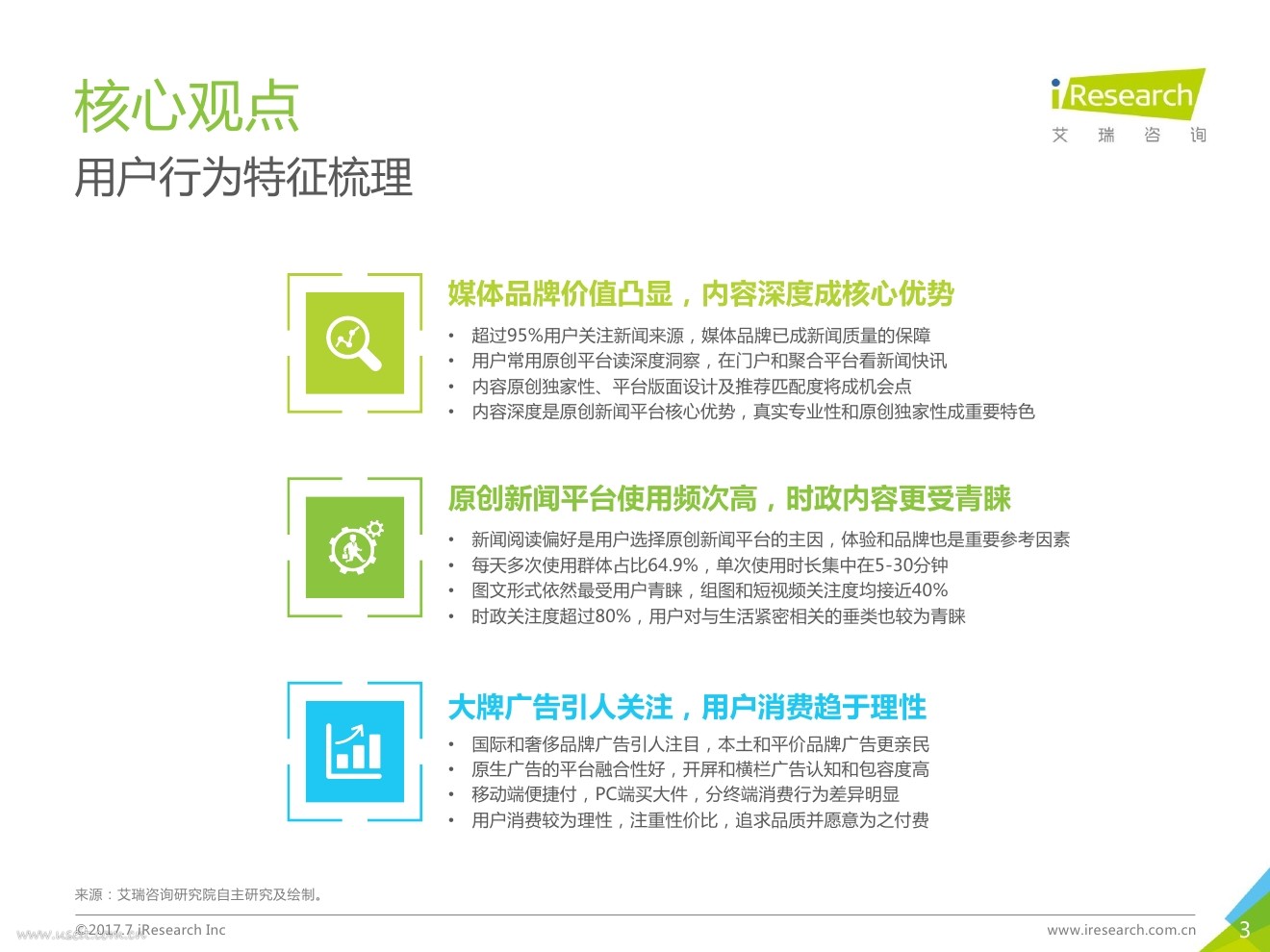 核心观点
用户行为特征梳理

iResearch
艾 瑞 咨 询

媒体品牌价值凸显，内容深度成核心优势
• 超过95%用户关注新闻来源，媒体品牌已成新闻质量的保障
• 用户常用原创平台读深度洞察，在门户和聚合平台看新闻快讯
• 内容原创独家性、平台版面设计及推荐匹配度将成机会点
• 内容深度是原创新闻平台核心优势，真实专业性和原创独家性成重要特色

原创新闻平台使用频次高，时政内容更受青睐
• 新闻阅读偏好是用户选择原创新闻平台的主因，体验和品牌也是重要参考因素
• 每天多次使用群体占比64.9%，单次使用时长集中在5-30分钟
• 图文形式依然最受用户青睐，组图和短视频关注度均接近40%
• 时政关注度超过80%，用户对与生活紧密相关的垂类也较为青睐

大牌广告引人关注，用户消费趋于理性
• 国际和奢侈品牌广告引人注目，本土和平价品牌广告更亲民
• 原生广告的平台融合性好，开屏和横栏广告认知和包容度高
• 移动端便捷付，PC端买大件，分终端消费行为差异明显
• 用户消费较为理性，注重性价比，追求品质并愿意为之付费

来源：艾瑞咨询研究院自主研究及绘制。

©2017.7 iResearch Inc
www.iresearch.com.cn
3